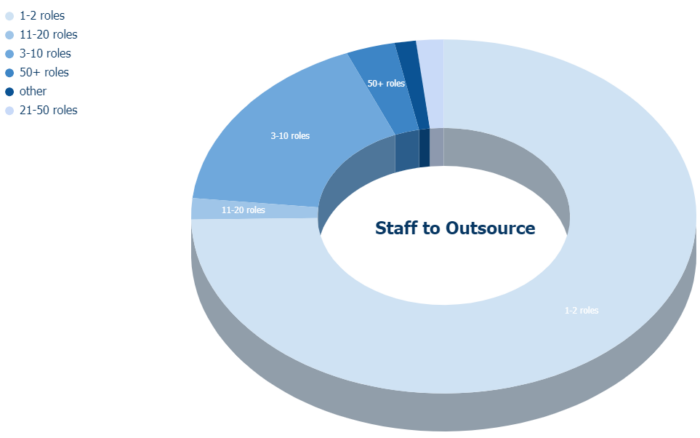 1-2 roles
11-20 roles
3-10 roles
50+ roles
other
21-50 roles

50+ roles
3-10 roles
11-20 roles
Staff to Outsource
1-2 roles